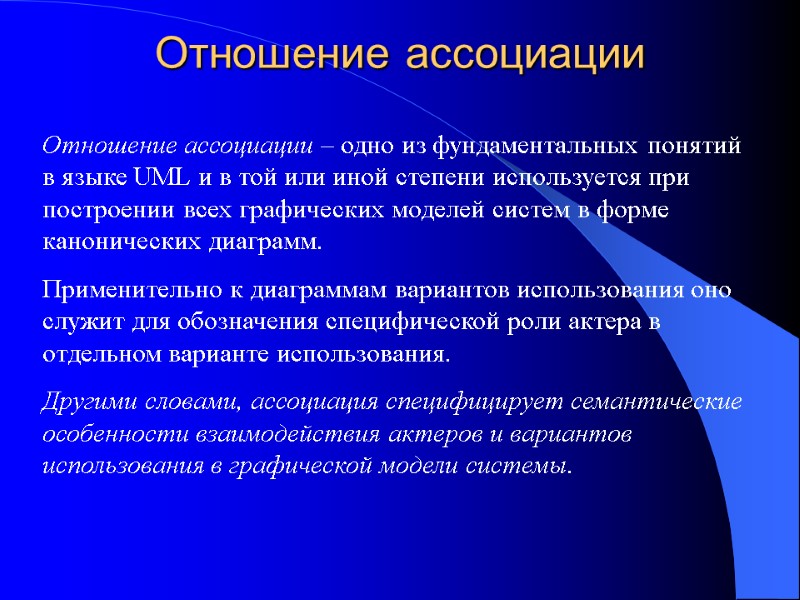 Отношение ассоциации

Отношение ассоциации – одно из фундаментальных понятий в языке UML и в той или иной степени используется при построении всех графических моделей систем в форме канонических диаграмм.

Применительно к диаграммам вариантов использования оно служит для обозначения специфической роли актера в отдельном варианте использования.

Другими словами, ассоциация специфицирует семантические особенности взаимодействия актеров и вариантов использования в графической модели системы.